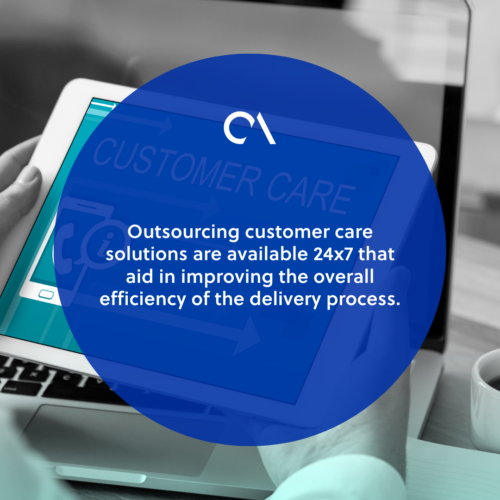 CUSTOMER CARE

Outsourcing customer care solutions are available 24x7 that aid in improving the overall efficiency of the delivery process.